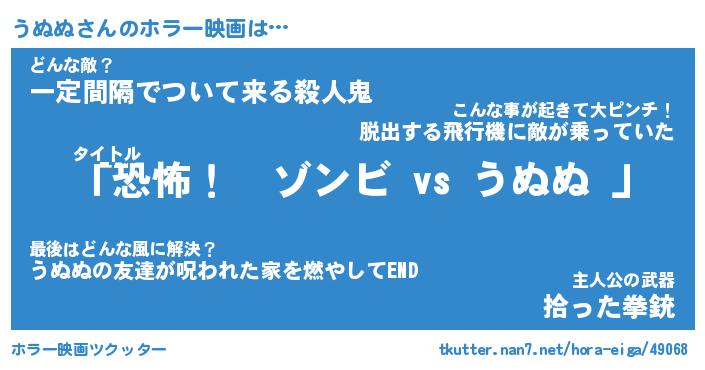 うぬぬさんのホラー映画は…

どんな敵？
一定間隔でついて来る殺人鬼

こんな事が起きて大ピンチ！
脱出する飛行機に敵が乗っていた

タイトル
「恐怖！　ゾンビ vs うぬぬ 」

最後はどんな風に解決？
うぬぬの友達が呪われた家を燃やしてEND

主人公の武器
拾った拳銃

ホラー映画ツクッター

tkutter.nan7.net/hora-eiga/49068